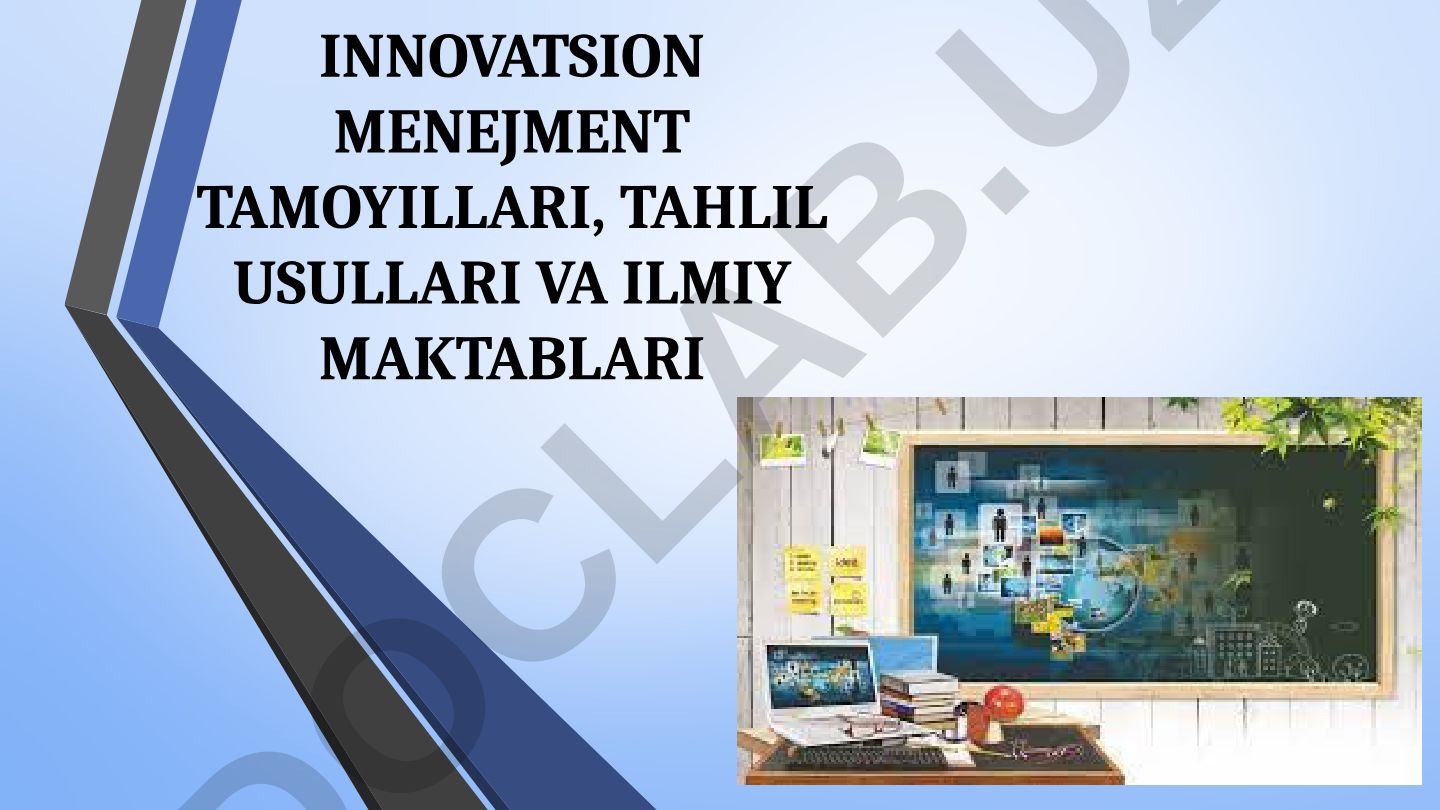 INNOVATSION MENEJMENT TAMOYILLARI, TAHLIL USULLARI VA ILMIY MAKTABLARI

DOCLAB.UZ